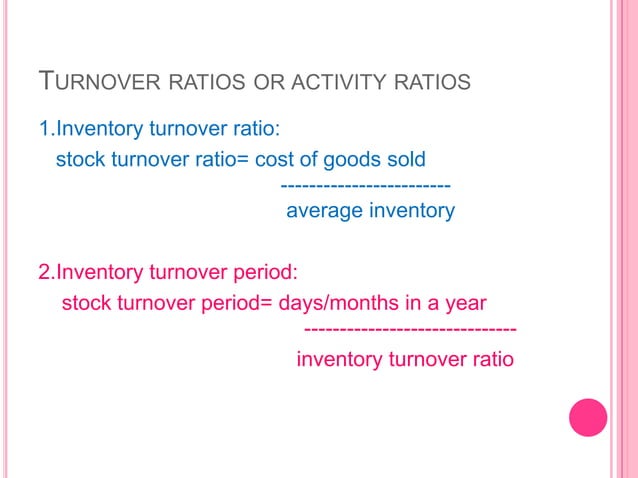 TURNOVER RATIOS OR ACTIVITY RATIOS

1.Inventory turnover ratio:
stock turnover ratio= cost of goods sold
-------------------------
average inventory

2.Inventory turnover period:
stock turnover period= days/months in a year
------------------------------
inventory turnover ratio